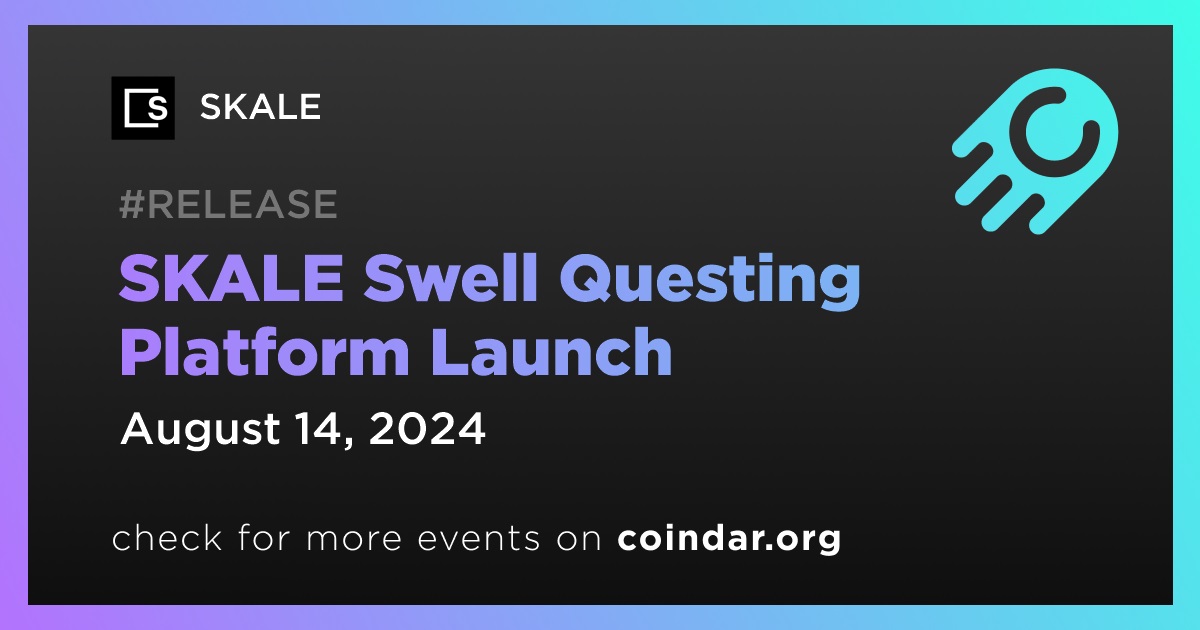 SKALE

#RELEASE

SKALE Swell Questing Platform Launch

August 14, 2024

check for more events on coindar.org